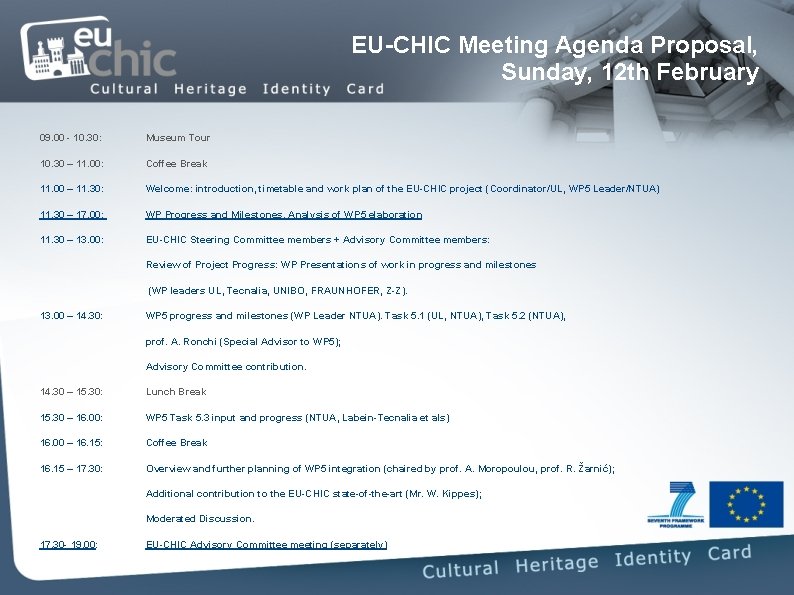 eu chic
Cultural Heritage Identity Card

EU-CHIC Meeting Agenda Proposal, Sunday, 12th February

09.00 - 10.30: Museum Tour

10.30 – 11.00: Coffee Break

11.00 – 11.30: Welcome: introduction, timetable and work plan of the EU-CHIC project (Coordinator/UL, WP5 Leader/NTUA)

11.30 – 17.00: WP Progress and Milestones. Analysis of WP5 elaboration

11.30 – 13.00: EU-CHIC Steering Committee members + Advisory Committee members:

Review of Project Progress: WP Presentations of work in progress and milestones

(WP leaders UL, Tecnalia, UNIBO, FRAUNHOFER, Z-Z).

13.00 – 14.30: WP5 progress and milestones (WP Leader NTUA). Task 5.1 (UL, NTUA), Task 5.2 (NTUA),

prof. A. Ronchi (Special Advisor to WP5);

Advisory Committee contribution.

14.30 – 15.30: Lunch Break

15.30 – 16.00: WP5 Task 5.3 input and progress (NTUA, Labein-Tecnalia et als)

16.00 – 16.15: Coffee Break

16.15 – 17.30: Overview and further planning of WP5 integration (chaired by prof. A. Moropoulou, prof. R. Žarnić);

Additional contribution to the EU-CHIC state-of-the-art (Mr. W. Kippes);

Moderated Discussion.

17.30- 19.00: EU-CHIC Advisory Committee meeting (separately)

SEVENTH FRAMEWORK PROGRAMME

Cultural Heritage Identity Card